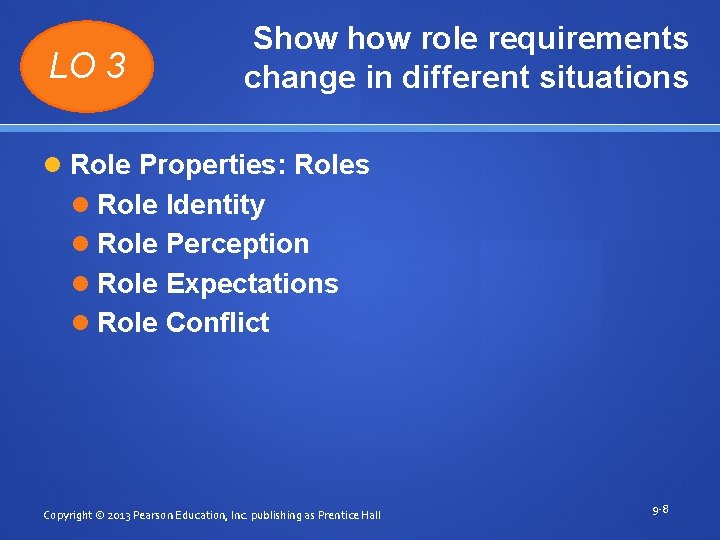 LO 3

Show how role requirements change in different situations

Role Properties: Roles
Role Identity
Role Perception
Role Expectations
Role Conflict

Copyright © 2013 Pearson Education, Inc. publishing as Prentice Hall

9-8